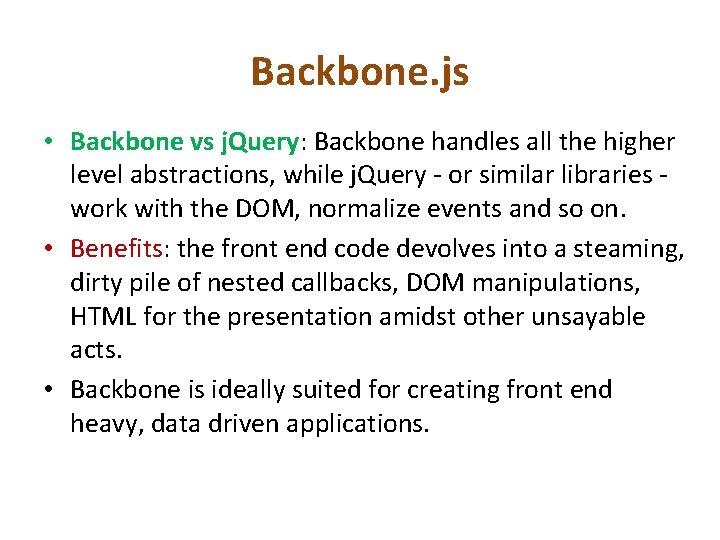 Backbone.js

• Backbone vs jQuery: Backbone handles all the higher level abstractions, while jQuery - or similar libraries - work with the DOM, normalize events and so on.

• Benefits: the front end code devolves into a steaming, dirty pile of nested callbacks, DOM manipulations, HTML for the presentation amidst other unsayable acts.

• Backbone is ideally suited for creating front end heavy, data driven applications.